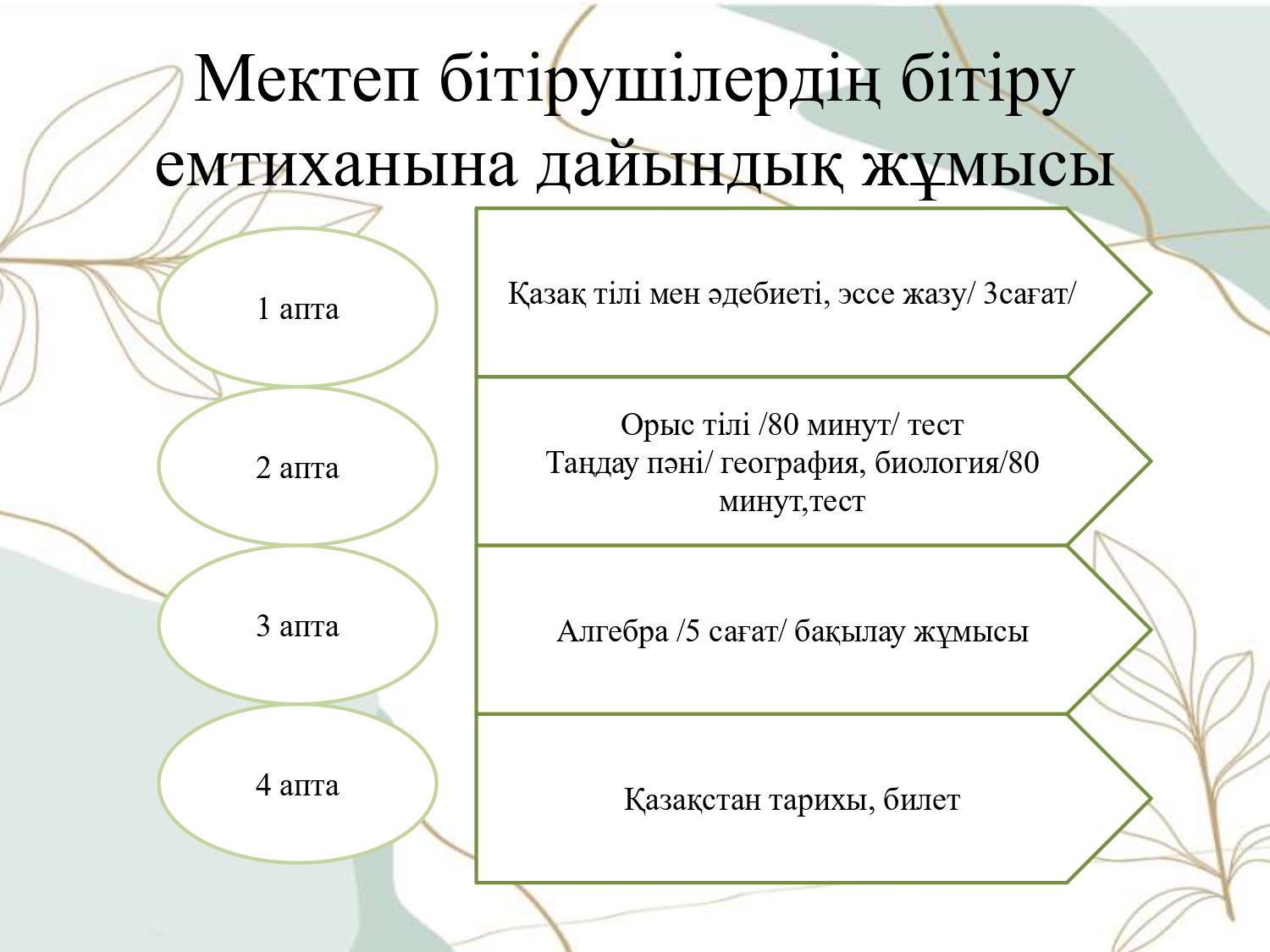 Мектеп бітірушілердің бітіру емтиханына дайындық жұмысы

1 апта

Қазақ тілі мен әдебиеті, эссе жазу/ 3сағат/

2 апта

Орыс тілі /80 минут/ тест
Таңдау пәні/ география, биология/80 минут,тест

3 апта

Алгебра /5 сағат/ бақылау жұмысы

4 апта

Қазақстан тарихы, билет